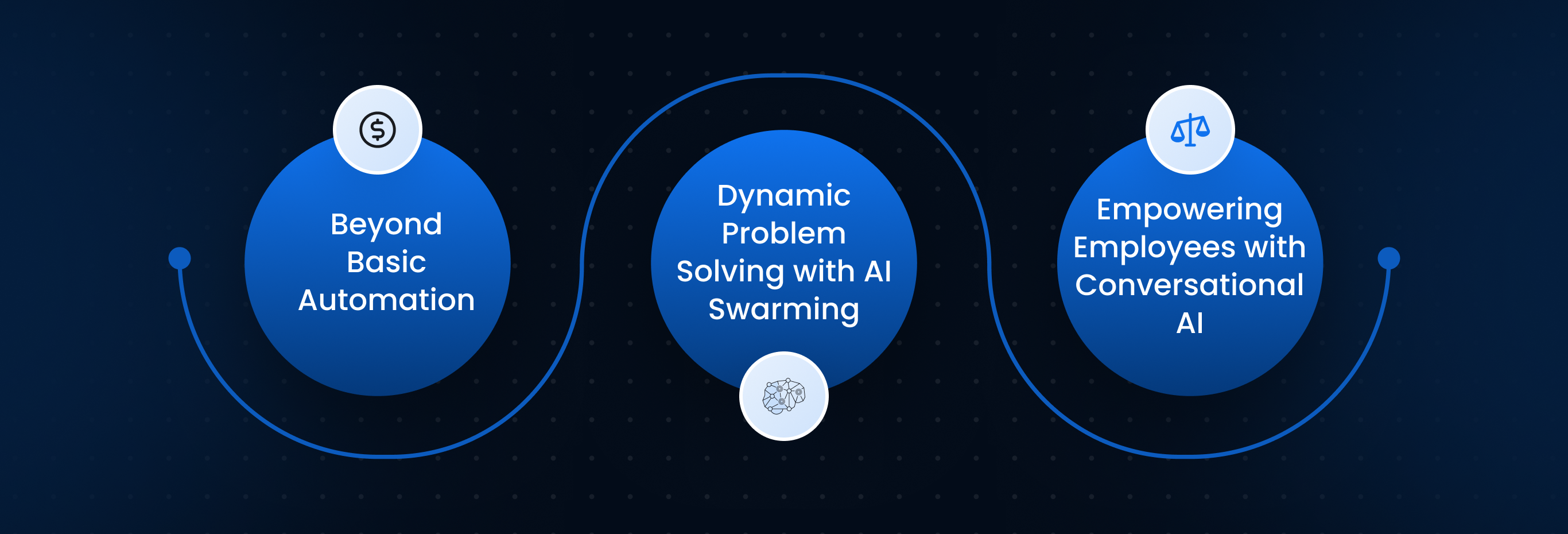 Beyond Basic Automation

Dynamic Problem Solving with AI Swarming

Empowering Employees with Conversational AI